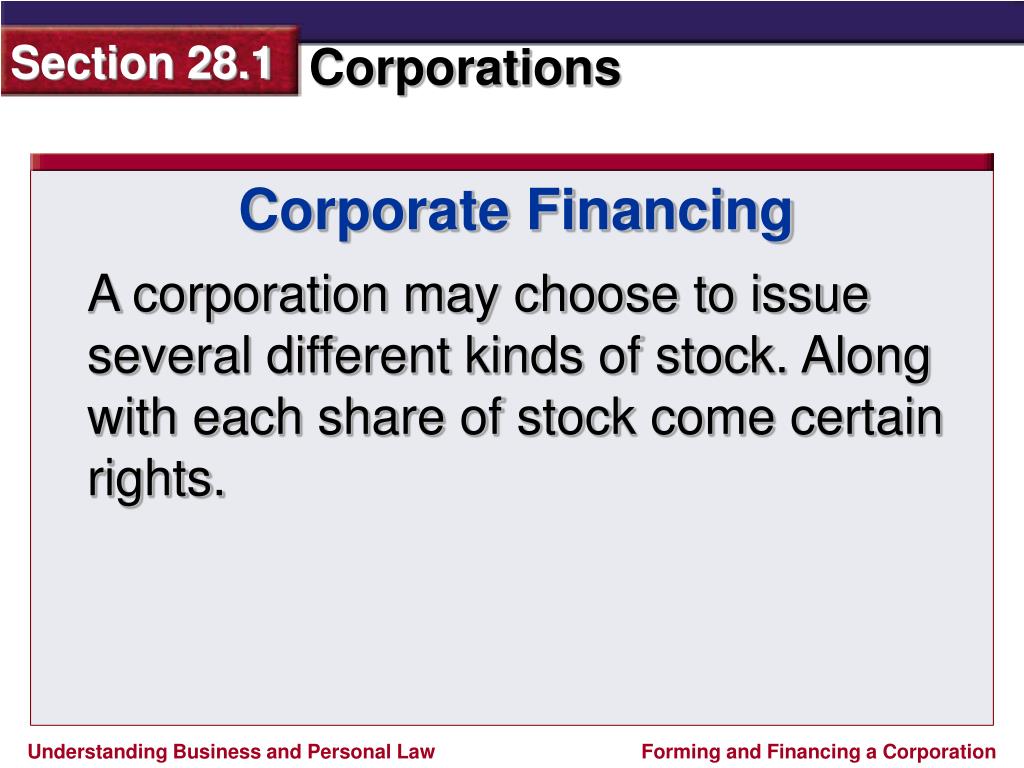 Section 28.1 Corporations

Corporate Financing

A corporation may choose to issue several different kinds of stock. Along with each share of stock come certain rights.

Understanding Business and Personal Law

Forming and Financing a Corporation